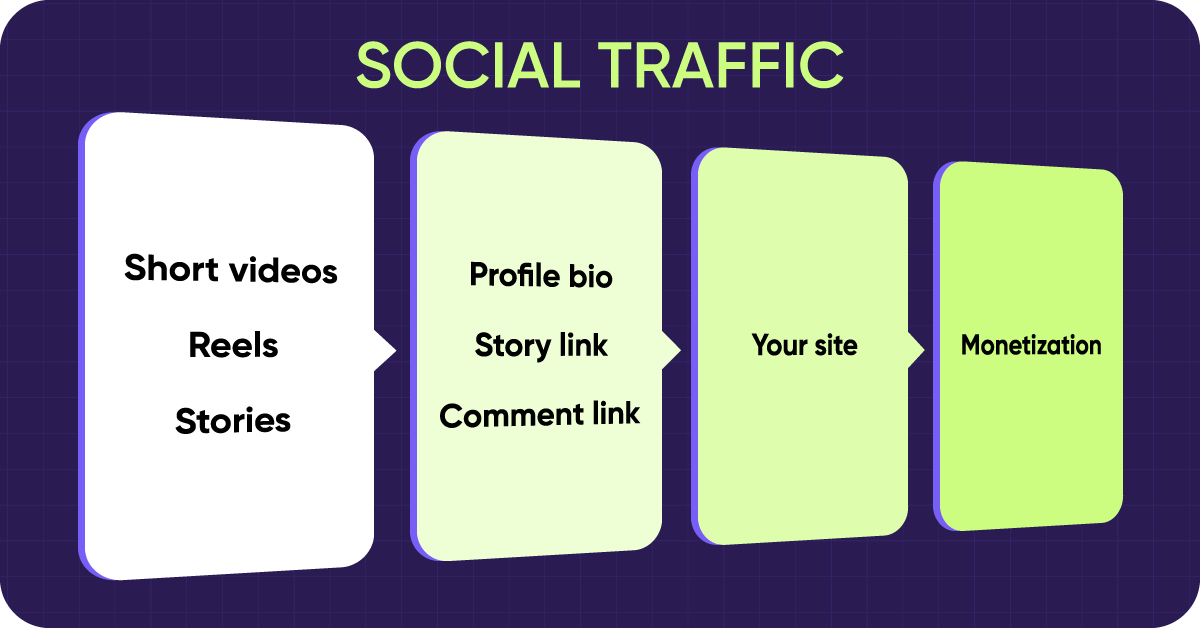 SOCIAL TRAFFIC

Short videos
Reels
Stories

Profile bio
Story link
Comment link

Your site

Monetization